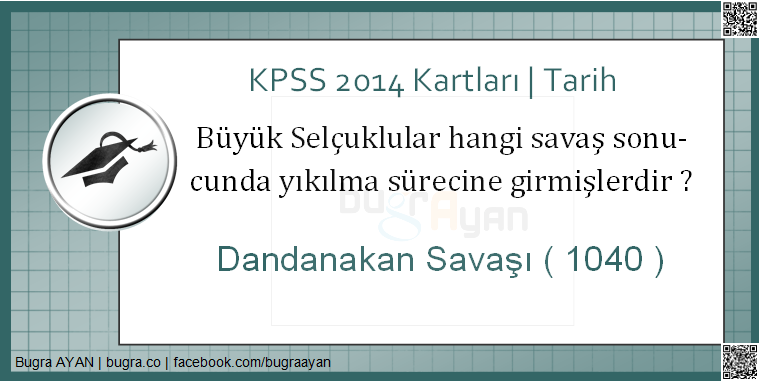 KPSS 2014 Kartları | Tarih

Büyük Selçuklular hangi savaş sonucunda yıkılma sürecine girmişlerdir ?

bugrAyan

Dandanakan Savaşı ( 1040 )

Bugra AYAN | bugra.co | facebook.com/bugraayan